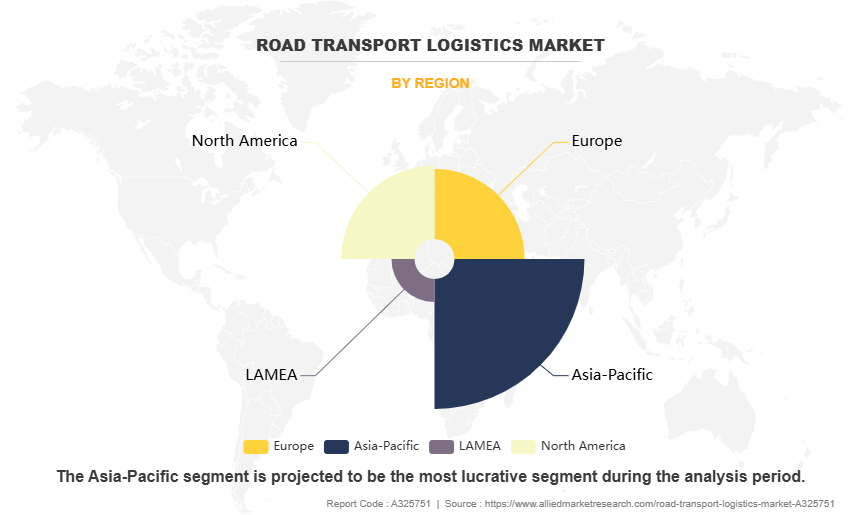 ROAD TRANSPORT LOGISTICS MARKET

BY REGION

North America

Europe

LAMEA

Asia-Pacific

Europe Asia-Pacific LAMEA North America

The Asia-Pacific segment is projected to be the most lucrative segment during the analysis period.

Report Code : A325751 | Source : https://www.alliedmarketresearch.com/road-transport-logistics-market-A325751